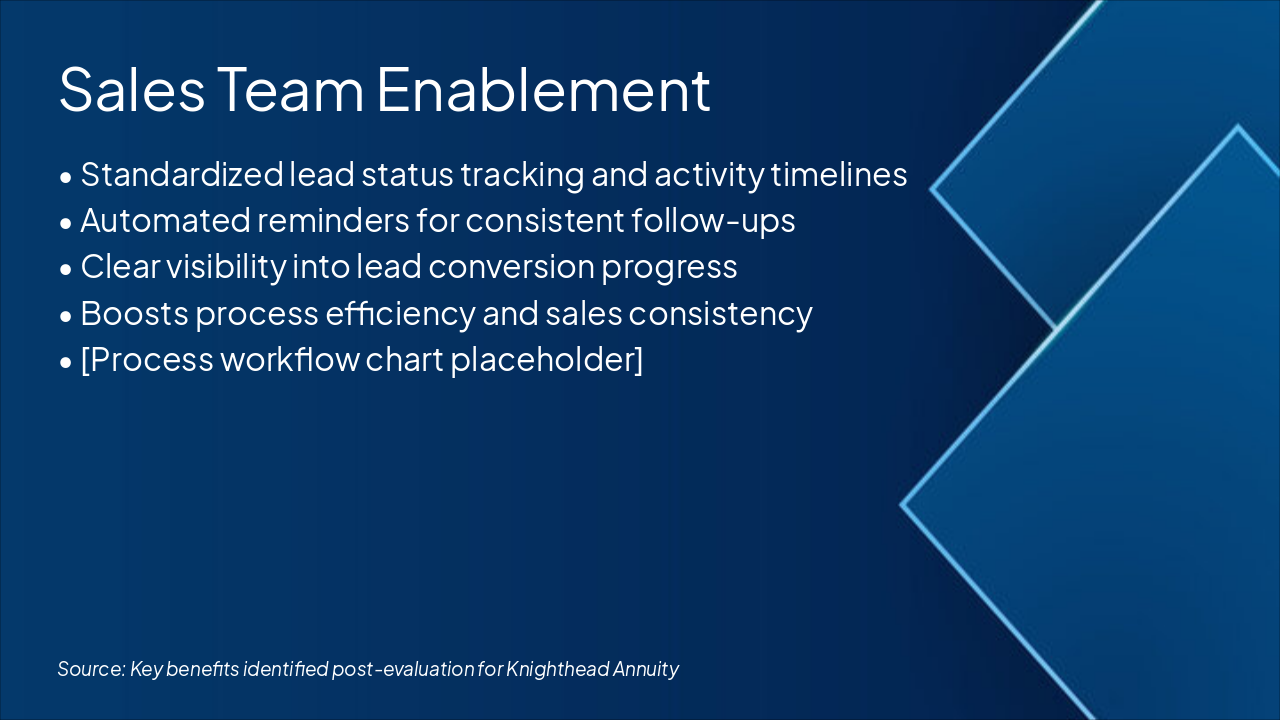 Sales Team Enablement

• Standardized lead status tracking and activity timelines
• Automated reminders for consistent follow-ups
• Clear visibility into lead conversion progress
• Boosts process efficiency and sales consistency
• [Process workflow chart placeholder]

Source: Key benefits identified post-evaluation for Knighthead Annuity